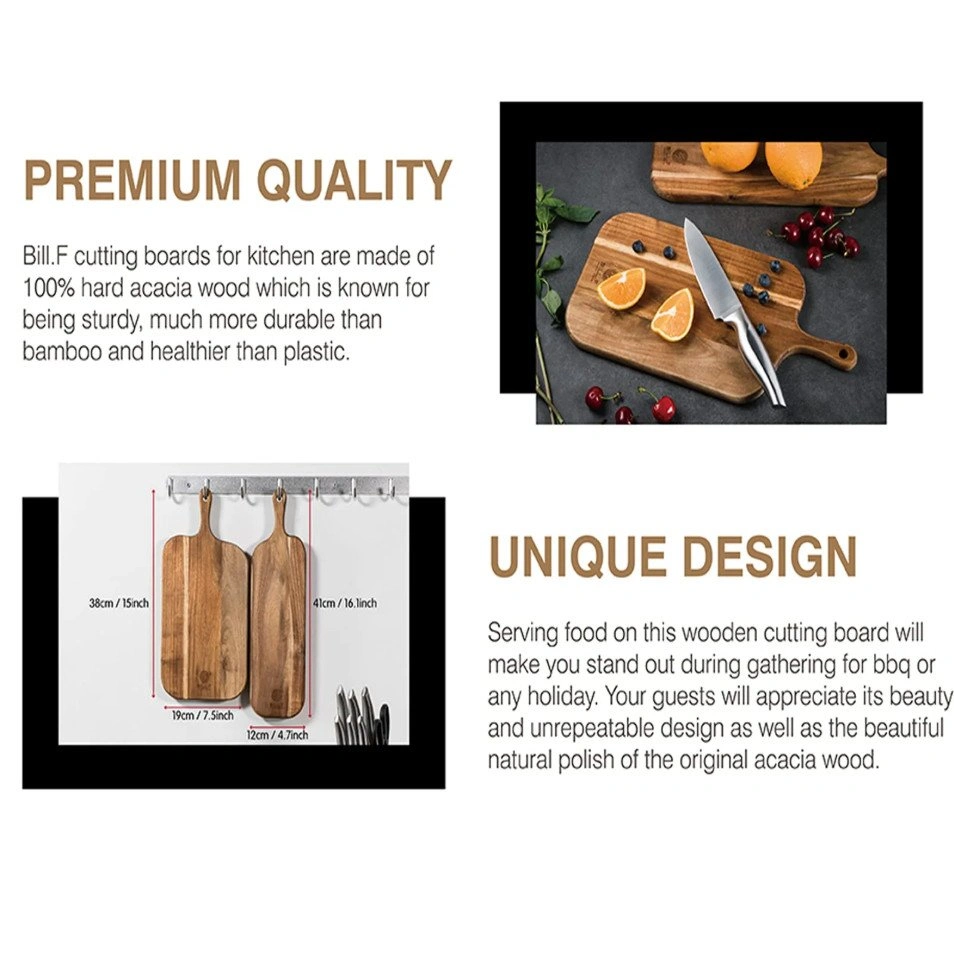 PREMIUM QUALITY

Bill.F cutting boards for kitchen are made of 100% hard acacia wood which is known for being sturdy, much more durable than bamboo and healthier than plastic.

38cm / 15inch

41cm / 16.1inch

19cm / 7.5inch

12cm / 4.7inch

UNIQUE DESIGN

Serving food on this wooden cutting board will make you stand out during gathering for bbq or any holiday. Your guests will appreciate its beauty and unrepeatable design as well as the beautiful natural polish of the original acacia wood.